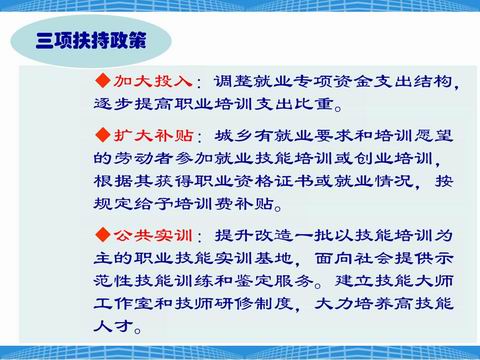 三项扶持政策

◆加大投入：调整就业专项资金支出结构，逐步提高职业培训支出比重。

◆扩大补贴：城乡有就业要求和培训愿望的劳动者参加就业技能培训或创业培训，根据其获得职业资格证书或就业情况，按规定给予培训费补贴。

◆公共实训：提升改造一批以技能培训为主的职业技能实训基地，面向社会提供示范性技能训练和鉴定服务。建立技能大师工作室和技师研修制度，大力培养高技能人才。